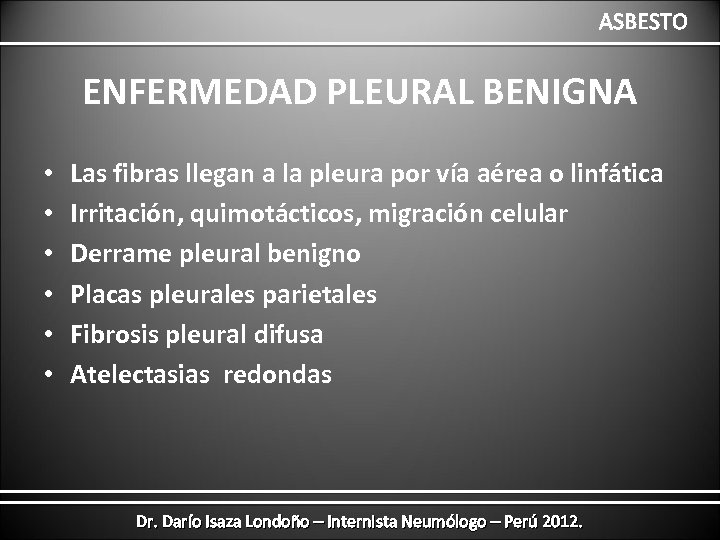 ASBESTO

ENFERMEDAD PLEURAL BENIGNA

• Las fibras llegan a la pleura por vía aérea o linfática
• Irritación, quimotácticos, migración celular
• Derrame pleural benigno
• Placas pleurales parietales
• Fibrosis pleural difusa
• Atelectasias redondas

Dr. Darío Isaza Londoño – Internista Neumólogo – Perú 2012.